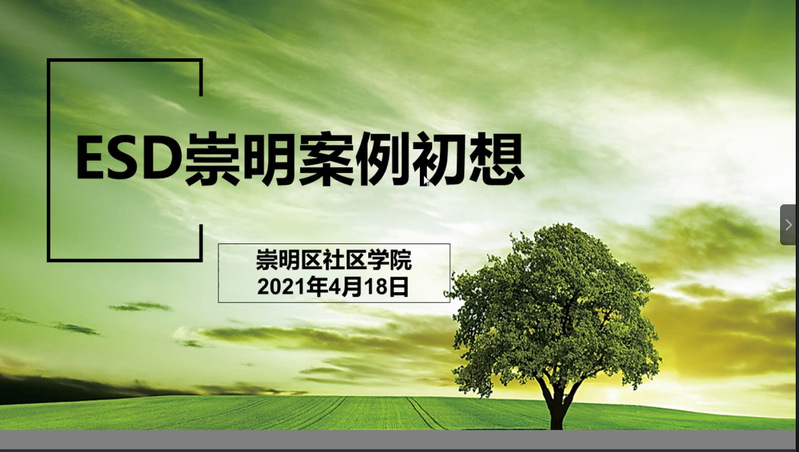 ESD崇明案例初想

崇明区社区学院
2021年4月18日